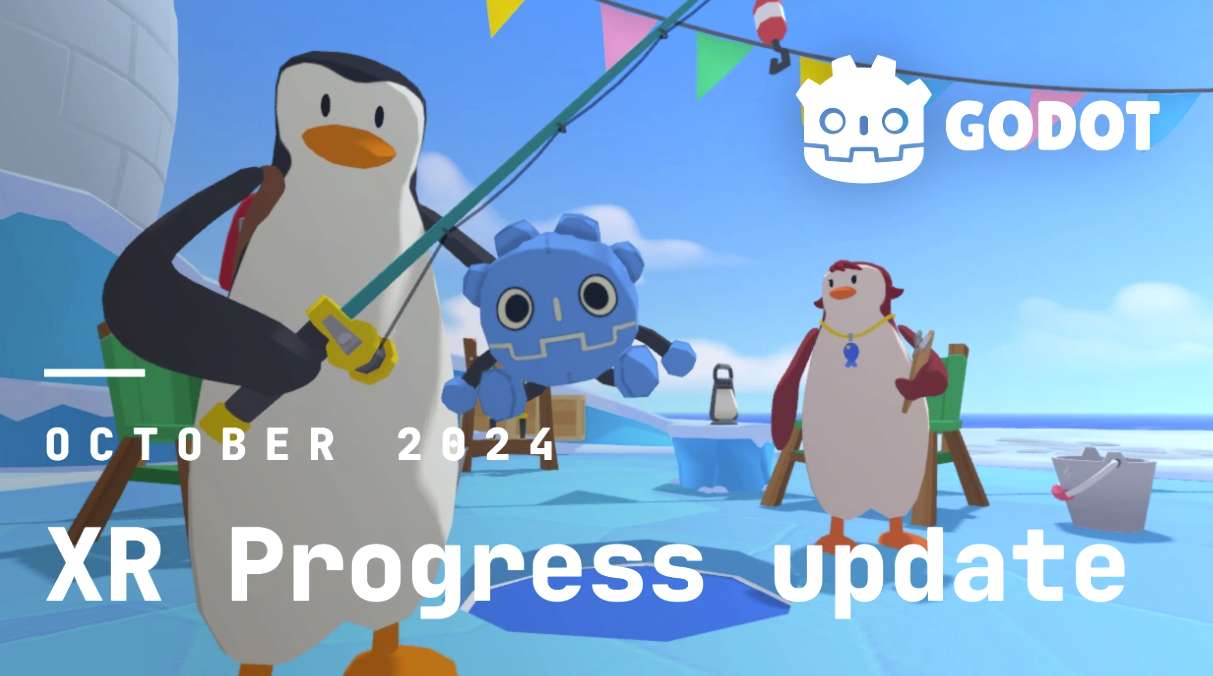 GODOT

OCTOBER 2024

XR Progress update